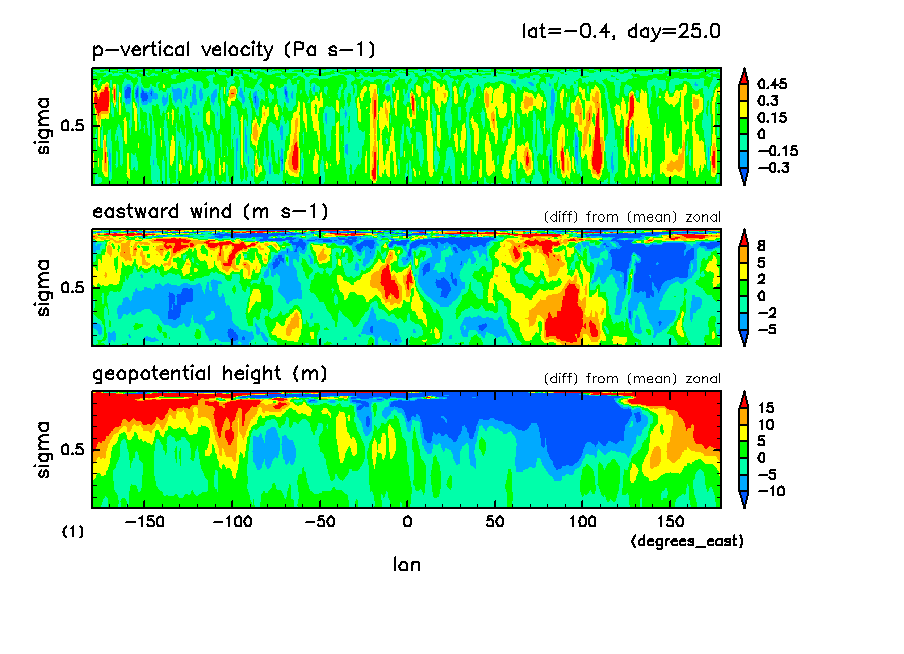 lat=−0.4, day=25.0

p−vertical velocity (Pa s−1)

sigma

0.5

0.45
0.3
0.15
0
−0.15
−0.3

eastward wind (m s−1)

(diff) from (mean) zonal

sigma

0.5

8
5
2
0
−2
−5

geopotential height (m)

(diff) from (mean) zonal

sigma

0.5

15
10
5
0
−5
−10

(1)

−150 −100 −50 0 50 100 150

(degrees_east)

lon